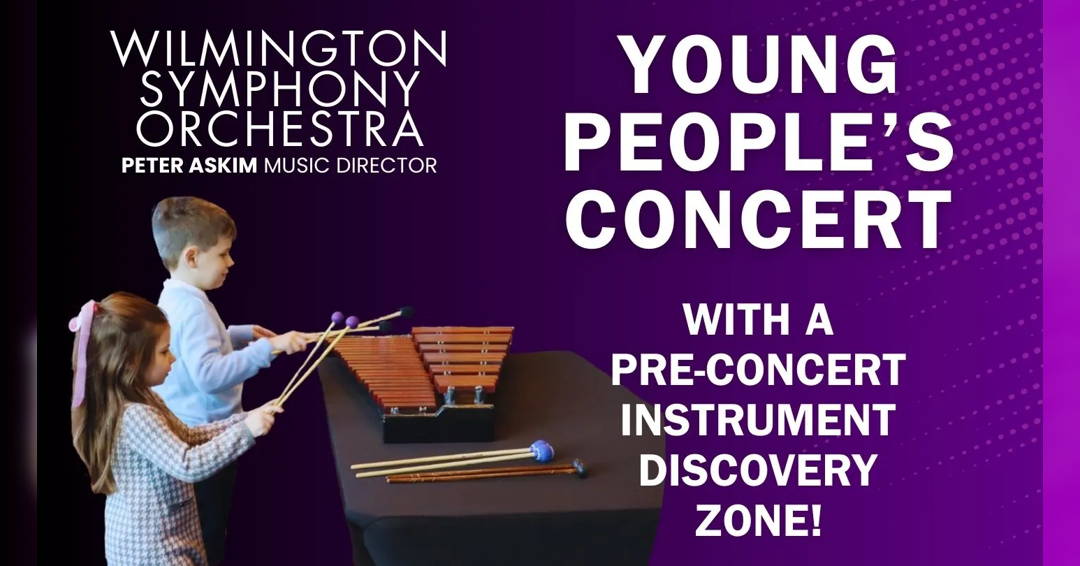 WILMINGTON SYMPHONY ORCHESTRA
PETER ASKIM MUSIC DIRECTOR

YOUNG PEOPLE'S CONCERT

WITH A PRE-CONCERT INSTRUMENT DISCOVERY ZONE!